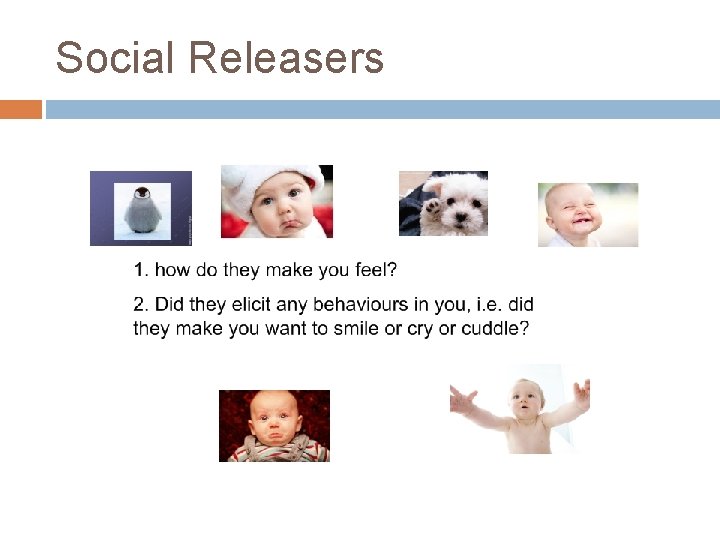 Social Releasers

1. how do they make you feel?

2. Did they elicit any behaviours in you, i.e. did they make you want to smile or cry or cuddle?